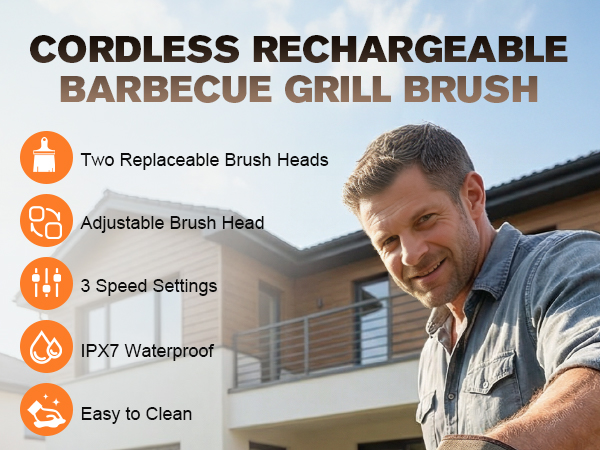 CORDLESS RECHARGEABLE
BARBECUE GRILL BRUSH

Two Replaceable Brush Heads

Adjustable Brush Head

3 Speed Settings

IPX7 Waterproof

Easy to Clean